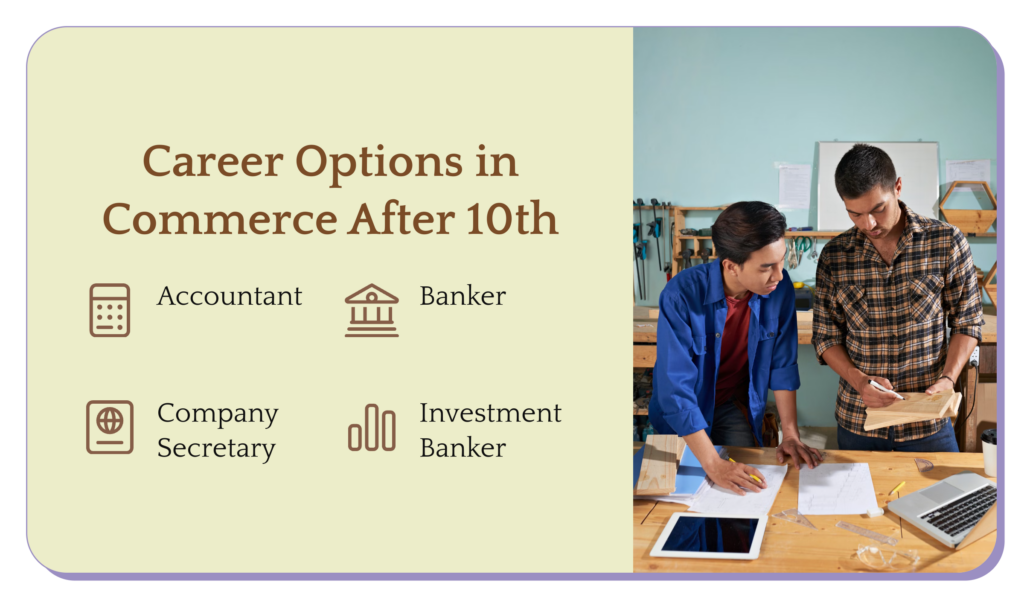 Career Options in Commerce After 10th

Accountant

Banker

Company Secretary

Investment Banker